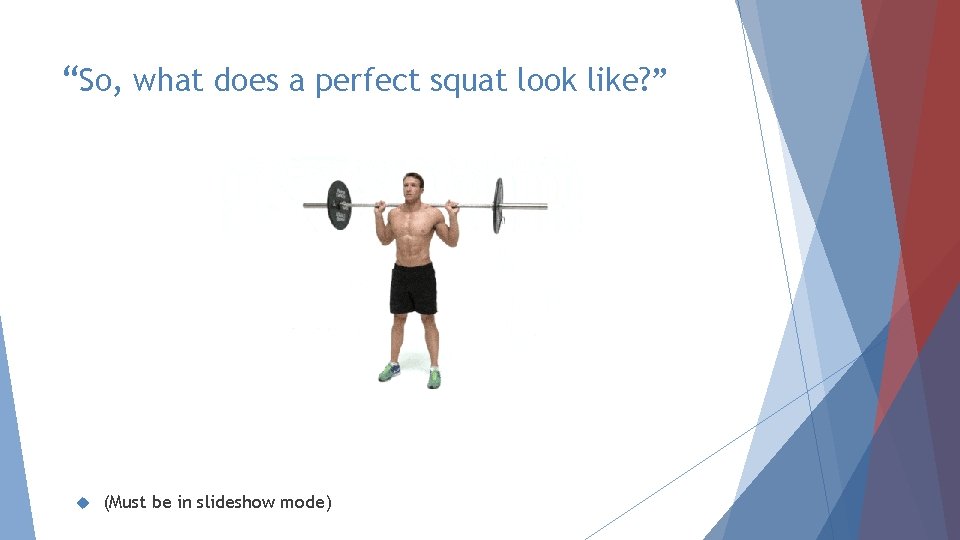 “So, what does a perfect squat look like?”

(Must be in slideshow mode)